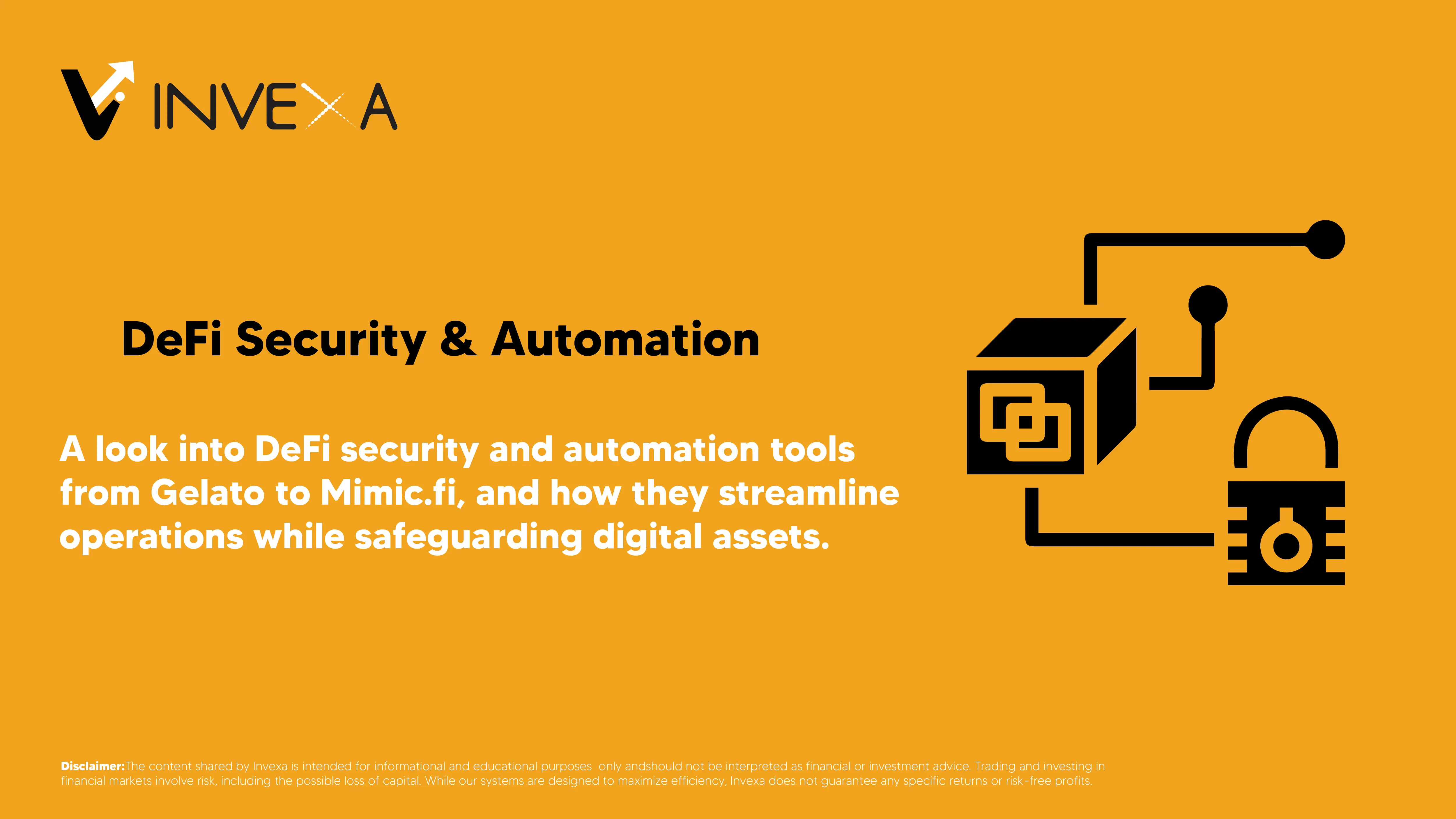 INVEXA

DeFi Security & Automation

A look into DeFi security and automation tools from Gelato to Mimic.fi, and how they streamline operations while safeguarding digital assets.

Disclaimer:The content shared by Invexa is intended for informational and educational purposes only andshould not be interpreted as financial or investment advice. Trading and investing in financial markets involve risk, including the possible loss of capital. While our systems are designed to maximize efficiency, Invexa does not guarantee any specific returns or risk-free profits.